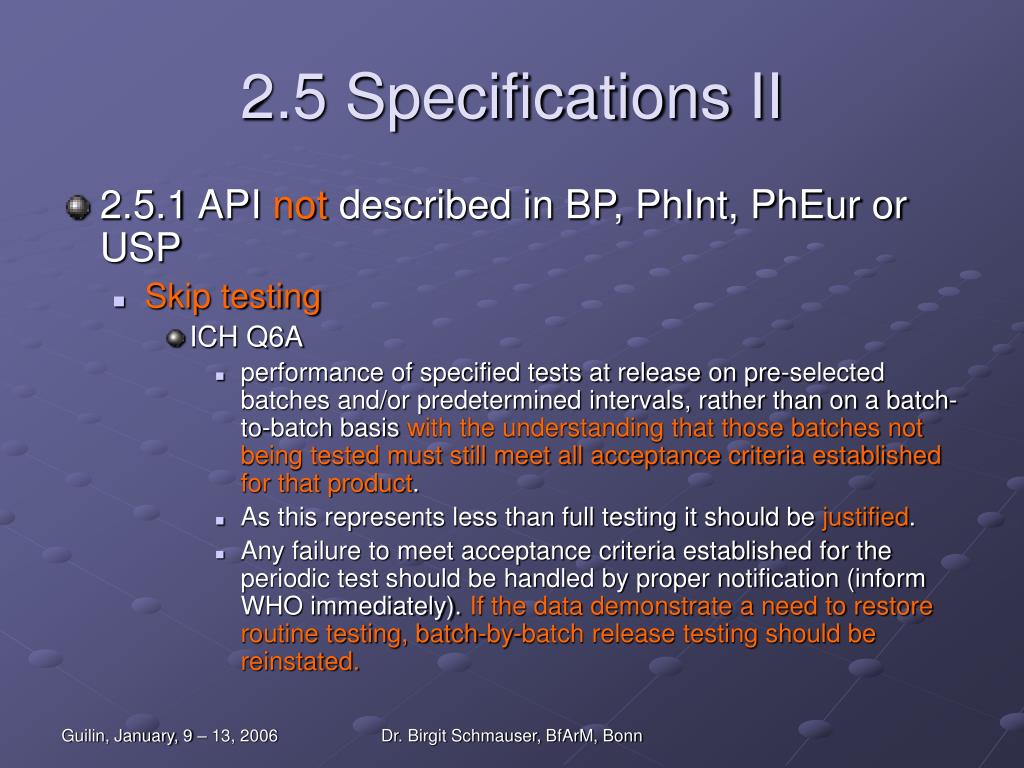 2.5 Specifications II

2.5.1 API not described in BP, PhInt, PhEur or USP

Skip testing

ICH Q6A

performance of specified tests at release on pre-selected batches and/or predetermined intervals, rather than on a batch-to-batch basis with the understanding that those batches not being tested must still meet all acceptance criteria established for that product.

As this represents less than full testing it should be justified.

Any failure to meet acceptance criteria established for the periodic test should be handled by proper notification (inform WHO immediately). If the data demonstrate a need to restore routine testing, batch-by-batch release testing should be reinstated.

Guilin, January, 9 – 13, 2006

Dr. Birgit Schmauser, BfArM, Bonn